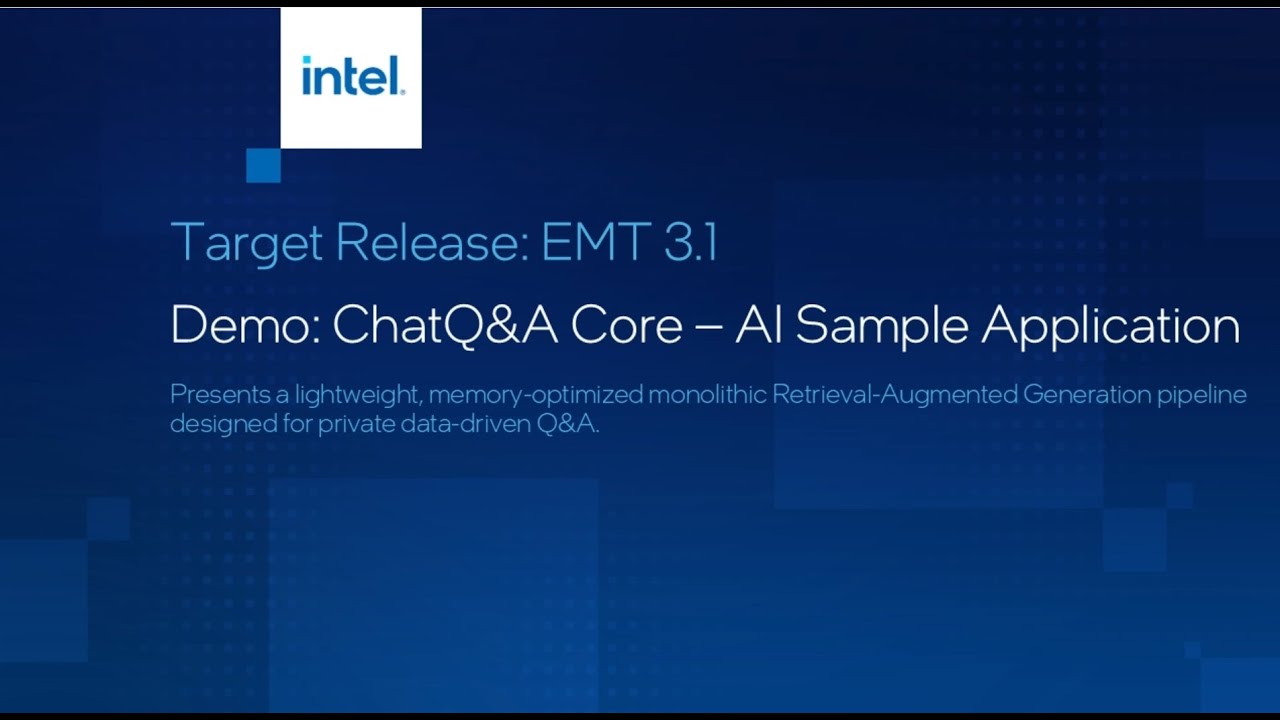 intel.

Target Release: EMT 3.1

Demo: ChatQ&A Core – AI Sample Application

Presents a lightweight, memory-optimized monolithic Retrieval-Augmented Generation pipeline designed for private data-driven Q&A.